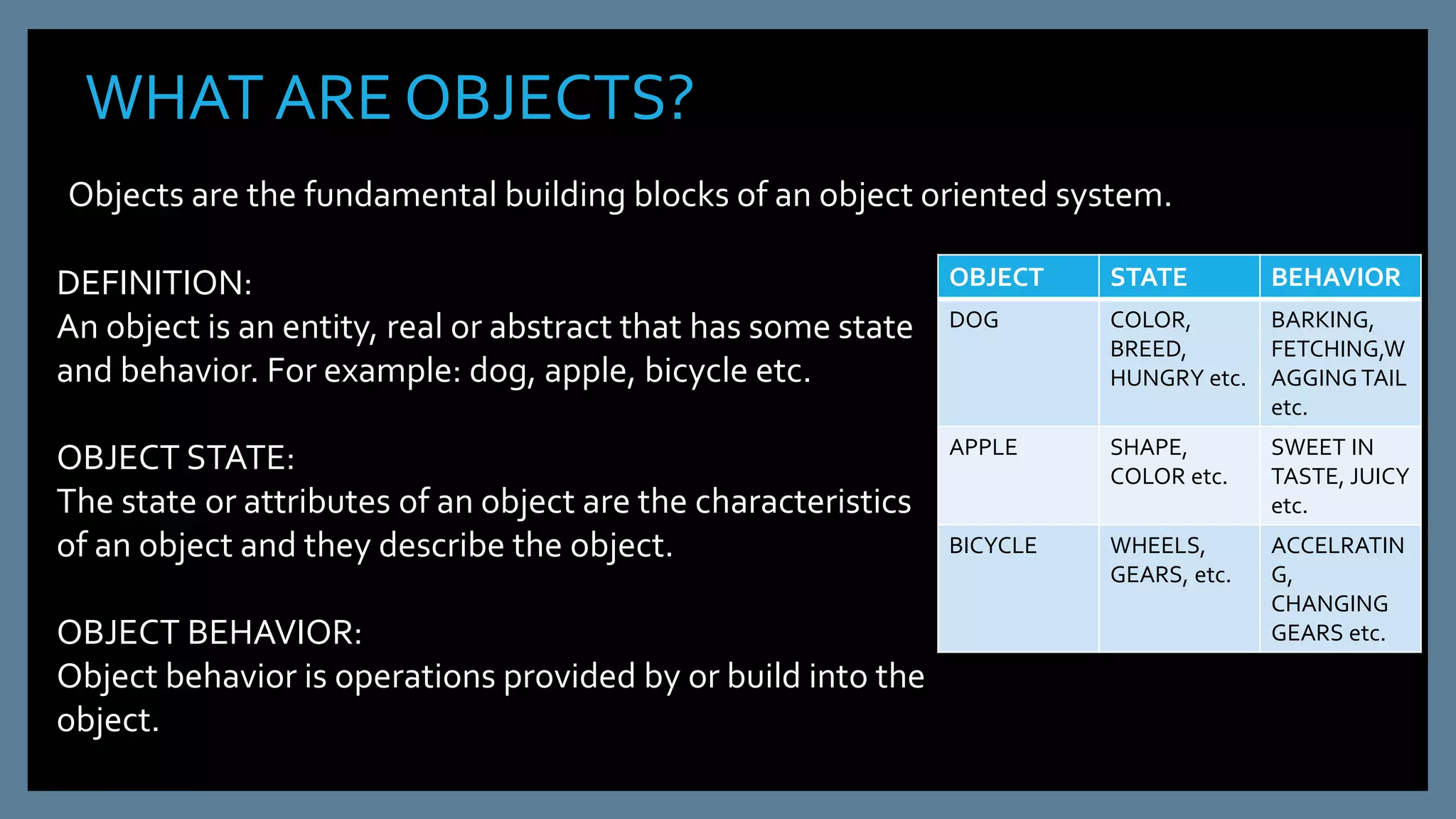 WHAT ARE OBJECTS?

Objects are the fundamental building blocks of an object oriented system.

DEFINITION:
An object is an entity, real or abstract that has some state and behavior. For example: dog, apple, bicycle etc.

OBJECT STATE:
The state or attributes of an object are the characteristics of an object and they describe the object.

OBJECT BEHAVIOR:
Object behavior is operations provided by or build into the object.

| OBJECT | STATE | BEHAVIOR |
|---|---|---|
| DOG | COLOR, BREED, HUNGRY etc. | BARKING, FETCHING,WAGGING TAIL etc. |
| APPLE | SHAPE, COLOR etc. | SWEET IN TASTE, JUICY etc. |
| BICYCLE | WHEELS, GEARS, etc. | ACCELRATING, CHANGING GEARS etc. |